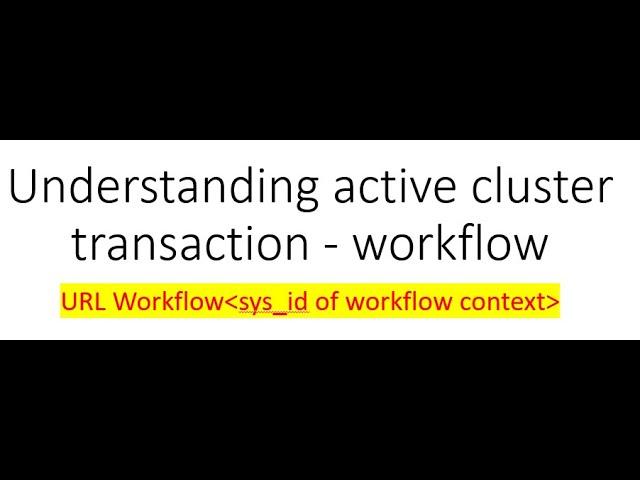 Understanding active cluster transaction - workflow

URL Workflow<sys_id of workflow context>